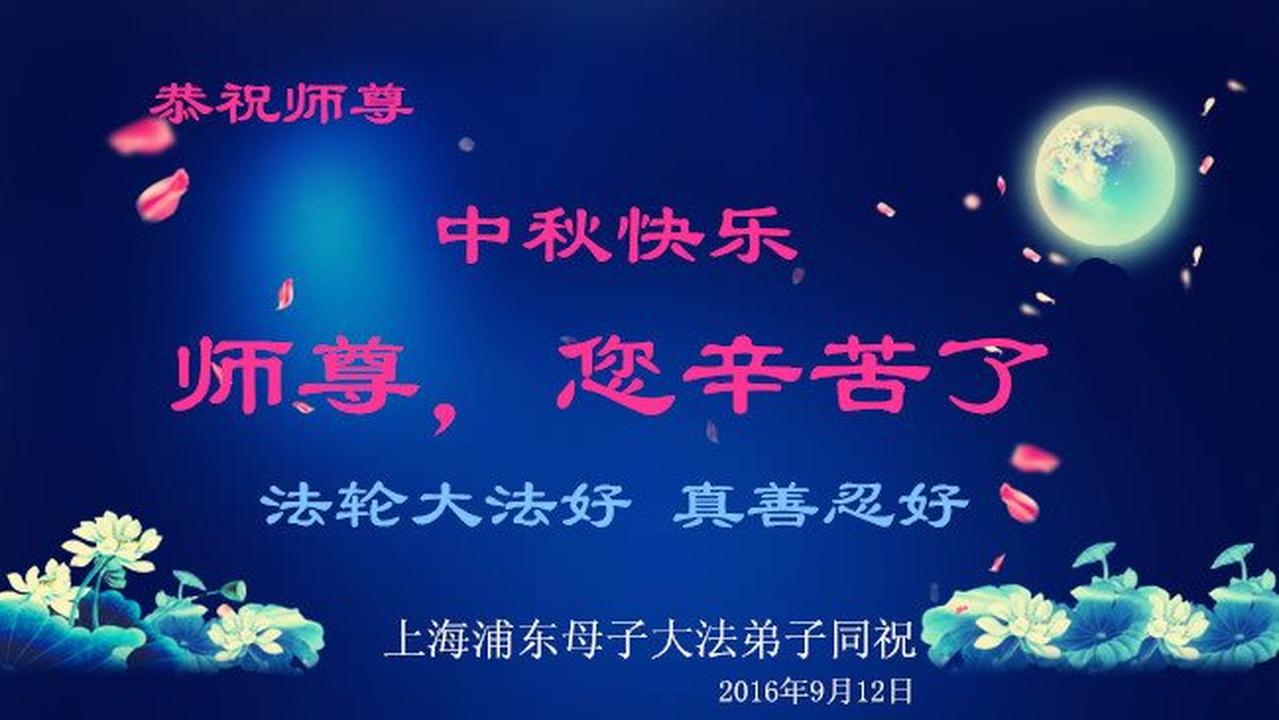 恭祝师尊

中秋快乐

师尊，您辛苦了

法轮大法好 真善忍好

上海浦东母子大法弟子同祝

2016年9月12日